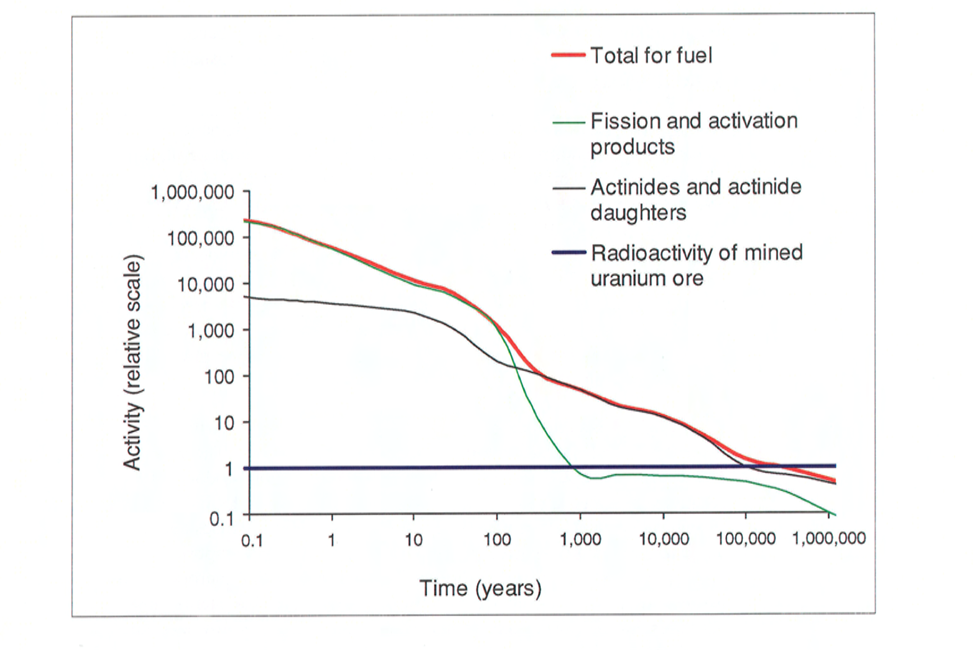 Total for fuel

Fission and activation products

Actinides and actinide daughters

Radioactivity of mined uranium ore

Activity (relative scale)

1,000,000
100,000
10,000
1,000
100
10
1
0.1

0.1
1
10
100
1,000
10,000
100,000
1,000,000

Time (years)